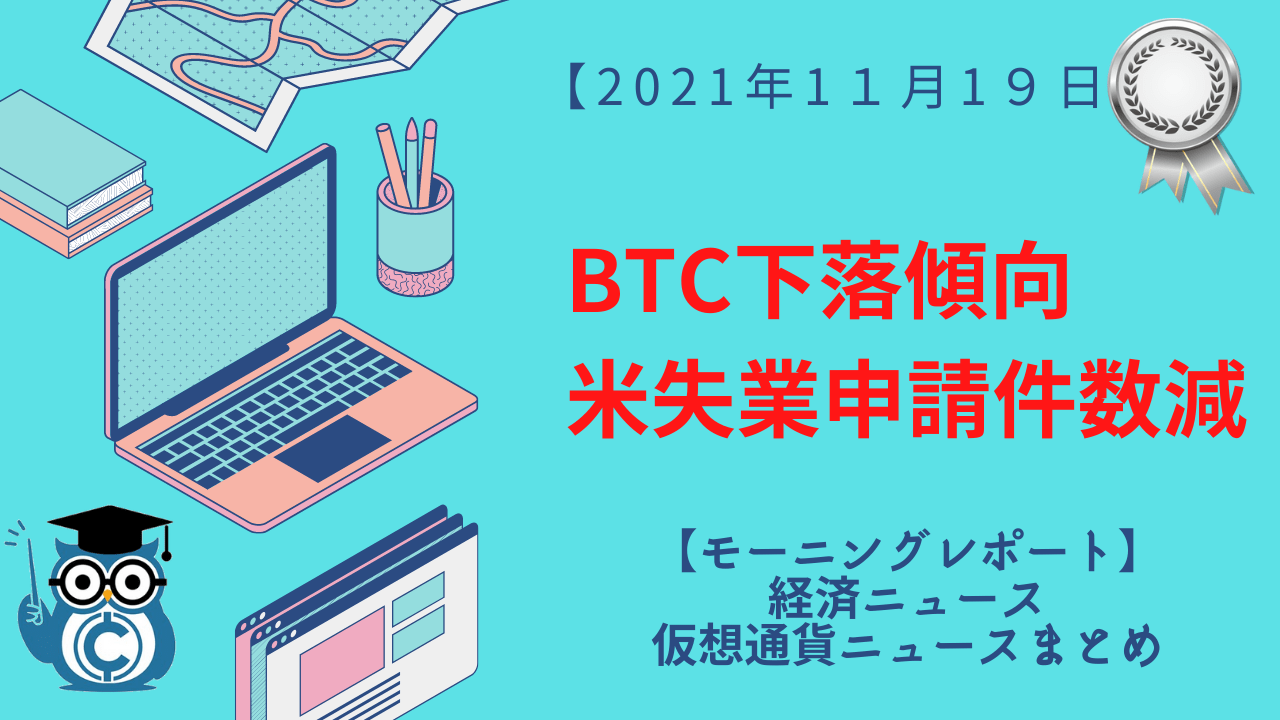 【2021年11月19日

BTC下落傾向
米失業申請件数減

【モーニングレポート】
経済ニュース
仮想通貨ニュースまとめ